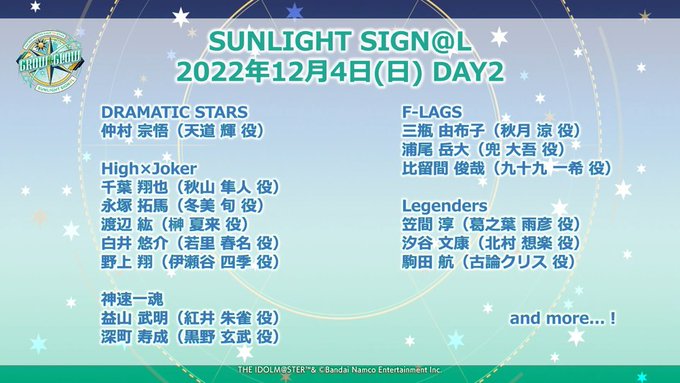 GROW & GLOW
SUNLIGHT SIGN@L

SUNLIGHT SIGN@L
2022年12月4日(日) DAY2

DRAMATIC STARS
仲村 宗悟（天道 輝 役）

High×Joker
千葉 翔也（秋山 隼人 役）
永塚 拓馬（冬美 旬 役）
渡辺 紘（榊 夏来 役）
白井 悠介（若里 春名 役）
野上 翔（伊瀬谷 四季 役）

神速一魂
益山 武明（紅井 朱雀 役）
深町 寿成（黒野 玄武 役）

F-LAGS
三瓶 由布子（秋月 涼 役）
浦尾 岳大（兜 大吾 役）
比留間 俊哉（九十九 一希 役）

Legenders
笠間 淳（葛之葉 雨彦 役）
汐谷 文康（北村 想楽 役）
駒田 航（古論クリス 役）

and more... !

THE IDOLM@STER™& ©Bandai Namco Entertainment Inc.